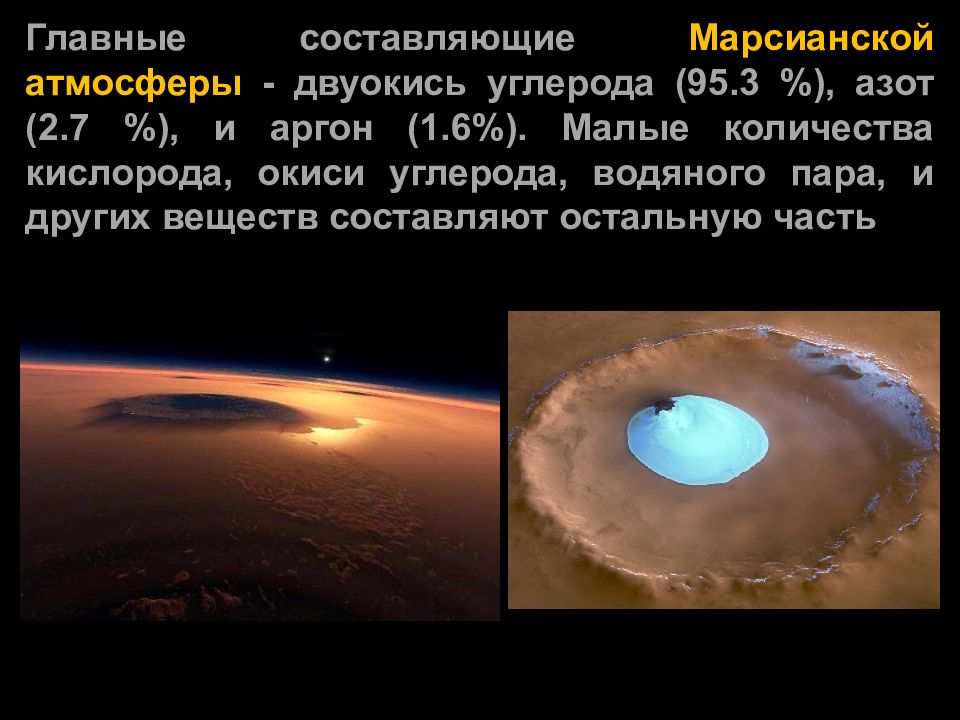 Главные составляющие Марсианской атмосферы - двуокись углерода (95.3 %), азот (2.7 %), и аргон (1.6%). Малые количества кислорода, окиси углерода, водяного пара, и других веществ составляют остальную часть